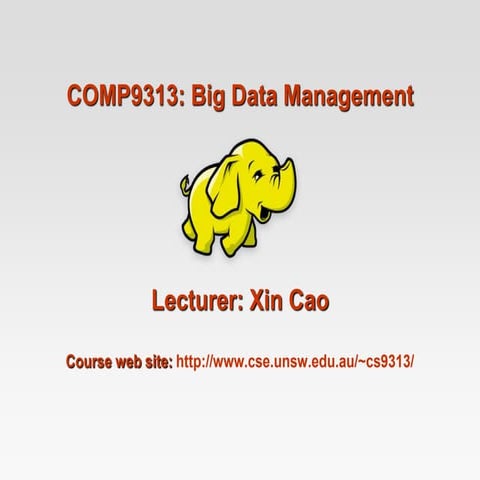 COMP9313: Big Data Management

Lecturer: Xin Cao

Course web site: http://www.cse.unsw.edu.au/~cs9313/